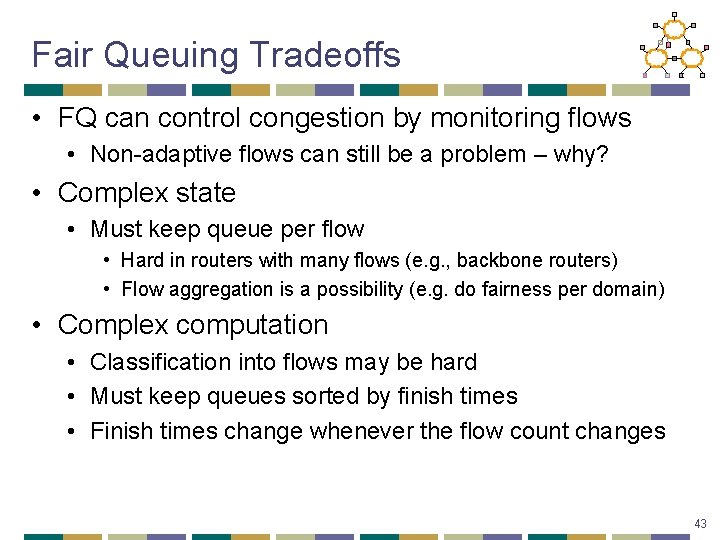 Fair Queuing Tradeoffs

• FQ can control congestion by monitoring flows
  • Non-adaptive flows can still be a problem – why?
• Complex state
  • Must keep queue per flow
    • Hard in routers with many flows (e.g., backbone routers)
    • Flow aggregation is a possibility (e.g. do fairness per domain)
• Complex computation
  • Classification into flows may be hard
  • Must keep queues sorted by finish times
  • Finish times change whenever the flow count changes

43